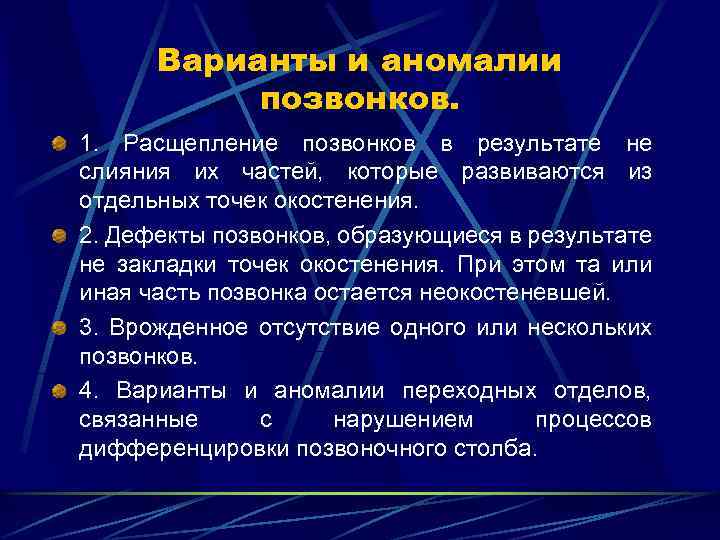 Варианты и аномалии позвонков.

1. Расщепление позвонков в результате не слияния их частей, которые развиваются из отдельных точек окостенения.

2. Дефекты позвонков, образующиеся в результате не закладки точек окостенения. При этом та или иная часть позвонка остается неокостеневшей.

3. Врожденное отсутствие одного или нескольких позвонков.

4. Варианты и аномалии переходных отделов, связанные с нарушением процессов дифференцировки позвоночного столба.